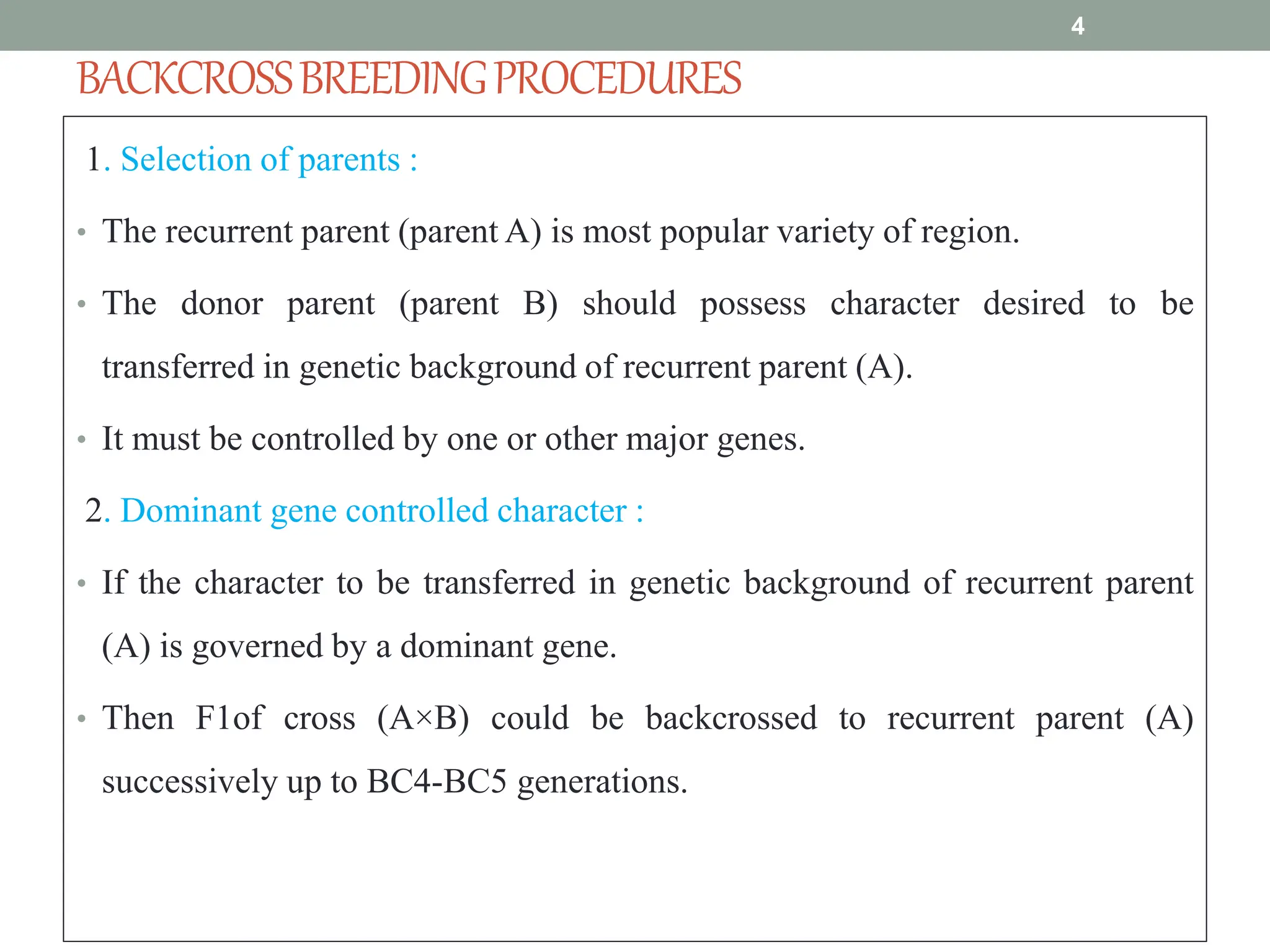 4

BACKCROSS BREEDING PROCEDURES

1. Selection of parents :

• The recurrent parent (parent A) is most popular variety of region.

• The donor parent (parent B) should possess character desired to be transferred in genetic background of recurrent parent (A).

• It must be controlled by one or other major genes.

2. Dominant gene controlled character :

• If the character to be transferred in genetic background of recurrent parent (A) is governed by a dominant gene.

• Then F1of cross (A×B) could be backcrossed to recurrent parent (A) successively up to BC4-BC5 generations.